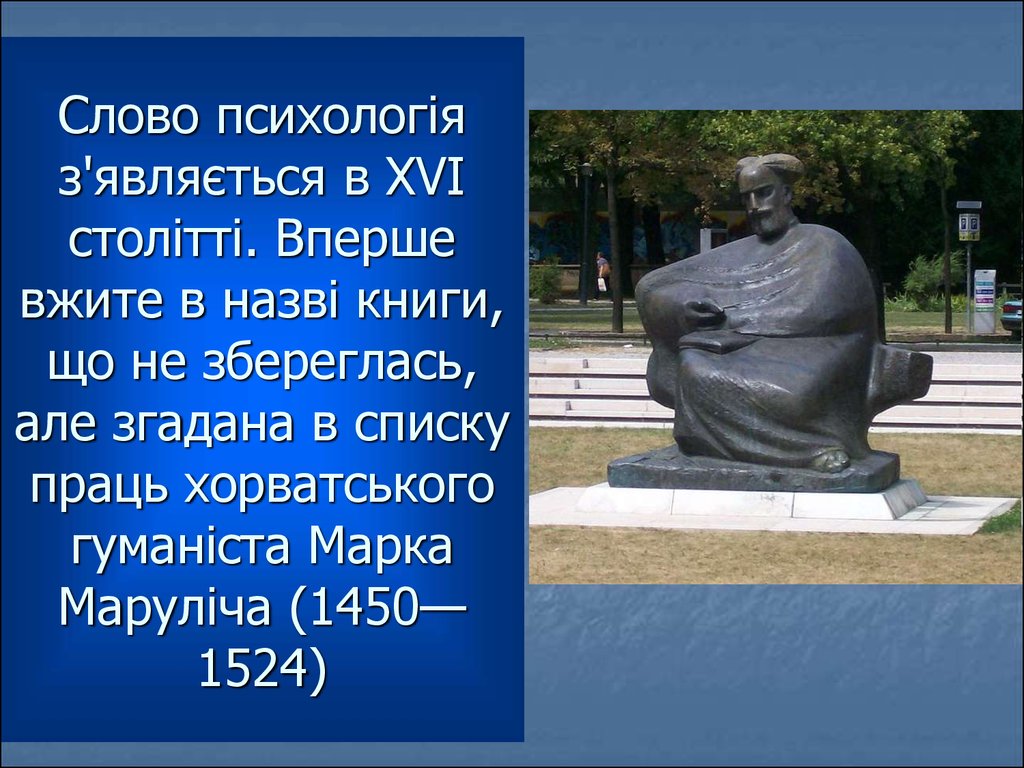 Слово психологія з'являється в XVI столітті. Вперше вжите в назві книги, що не збереглась, але згадана в списку праць хорватського гуманіста Марка Маруліча (1450—1524)